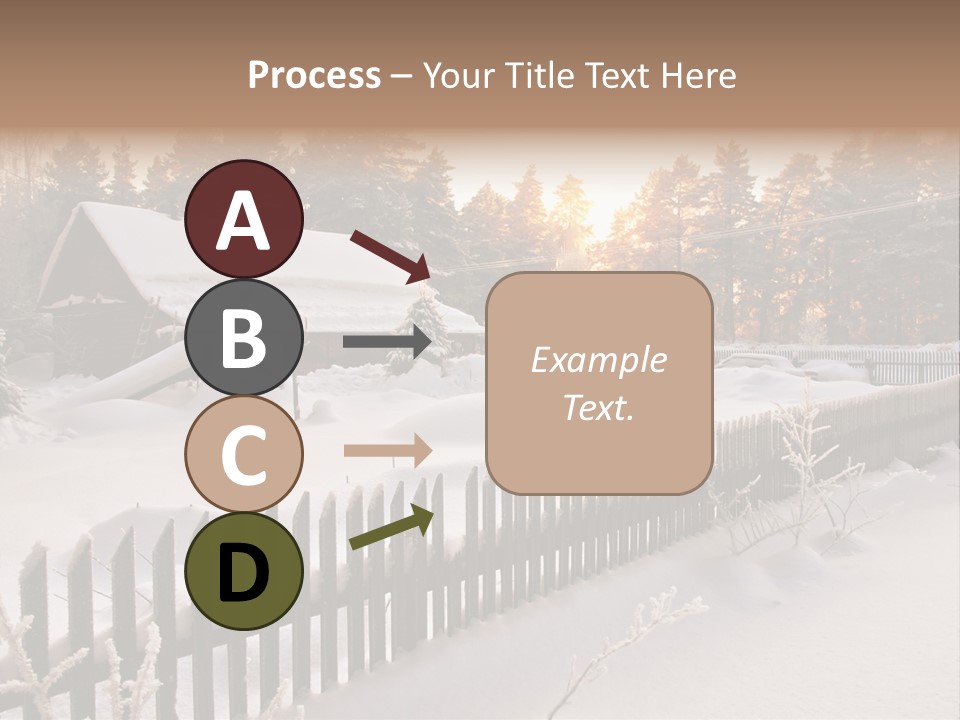 Process – Your Title Text Here

A

B

C

D

Example Text.